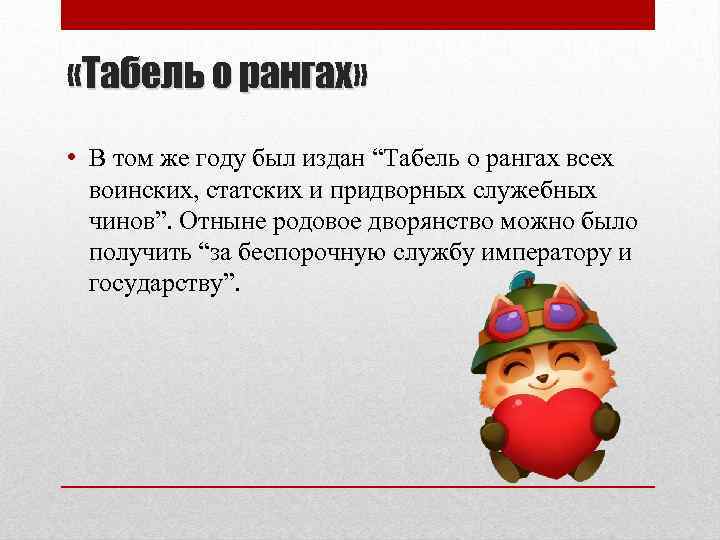 «Табель о рангах»

• В том же году был издан “Табель о рангах всех воинских, статских и придворных служебных чинов”. Отныне родовое дворянство можно было получить “за беспорочную службу императору и государству”.